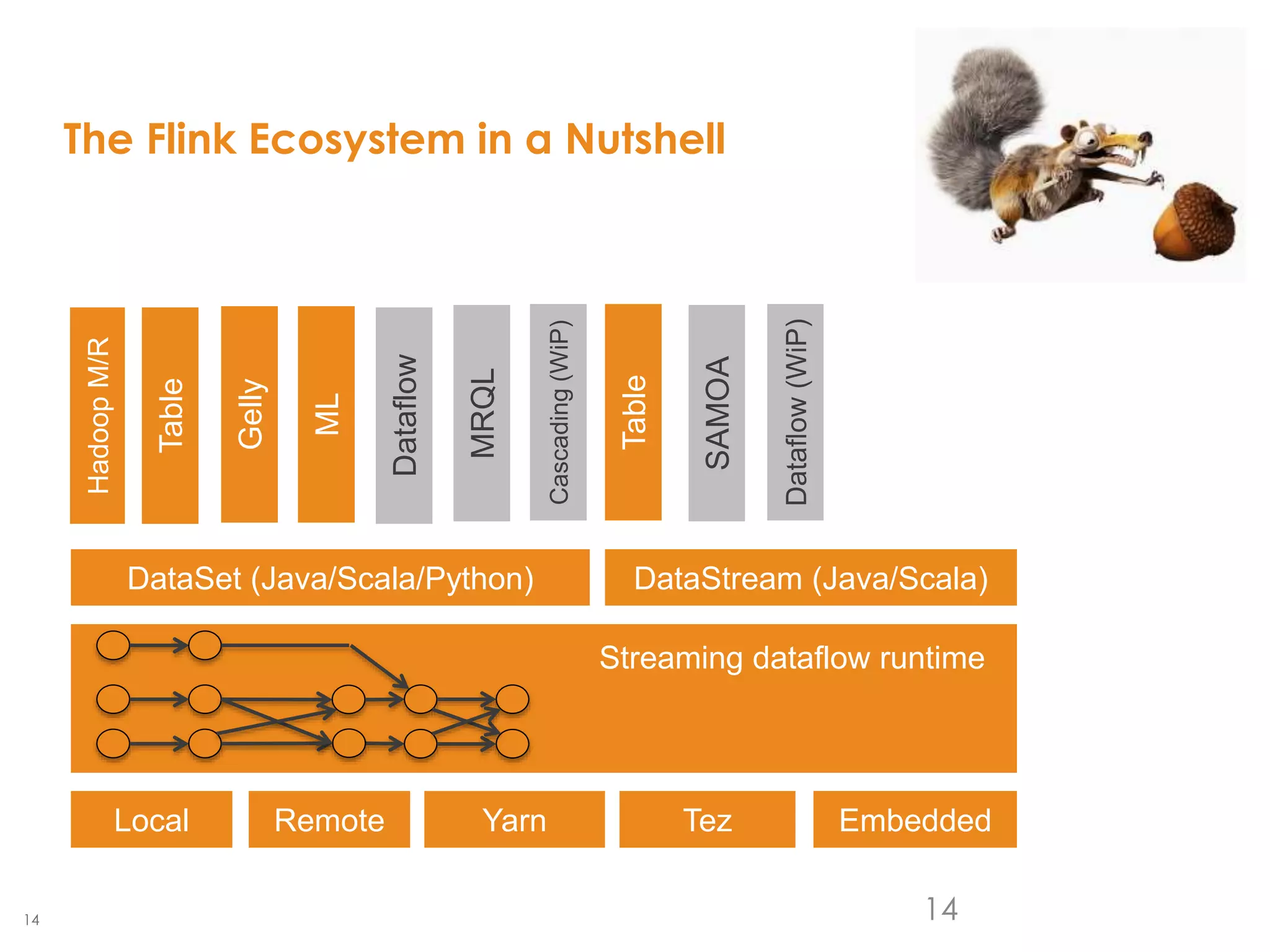 The Flink Ecosystem in a Nutshell

Hadoop M/R
Table
Gelly
ML
Dataflow
MRQL
Cascading (WiP)
Table
SAMOA
Dataflow (WiP)

DataSet (Java/Scala/Python)
DataStream (Java/Scala)

Streaming dataflow runtime

Local
Remote
Yarn
Tez
Embedded

14

14